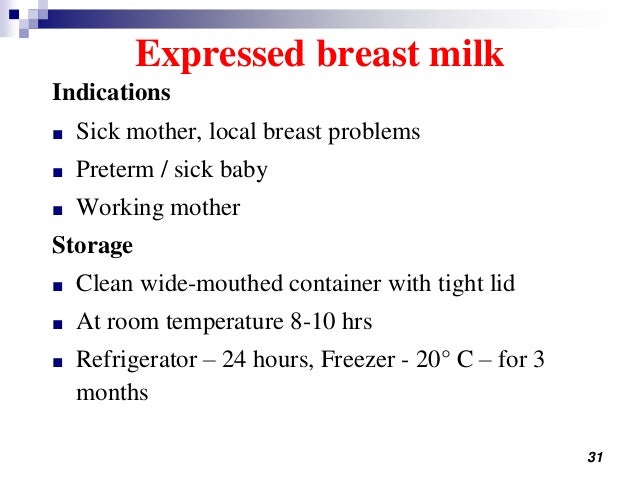 Expressed breast milk

Indications

- Sick mother, local breast problems
- Preterm / sick baby
- Working mother

Storage

- Clean wide-mouthed container with tight lid
- At room temperature 8-10 hrs
- Refrigerator – 24 hours, Freezer - 20° C – for 3 months

31